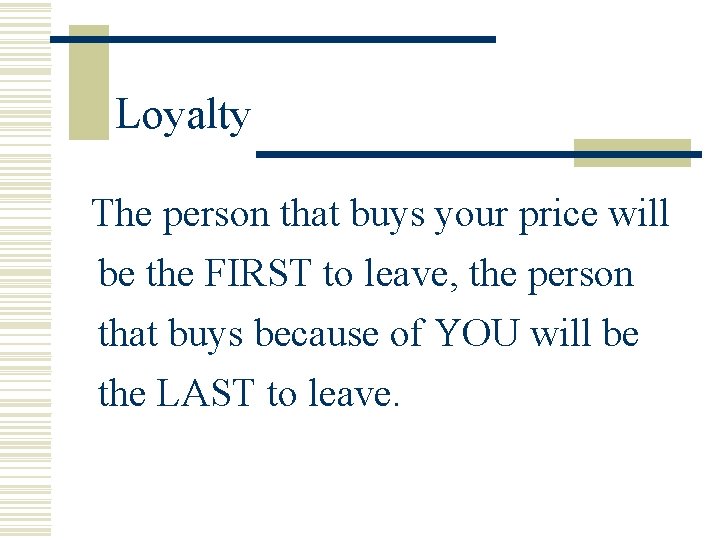 Loyalty

The person that buys your price will be the FIRST to leave, the person that buys because of YOU will be the LAST to leave.